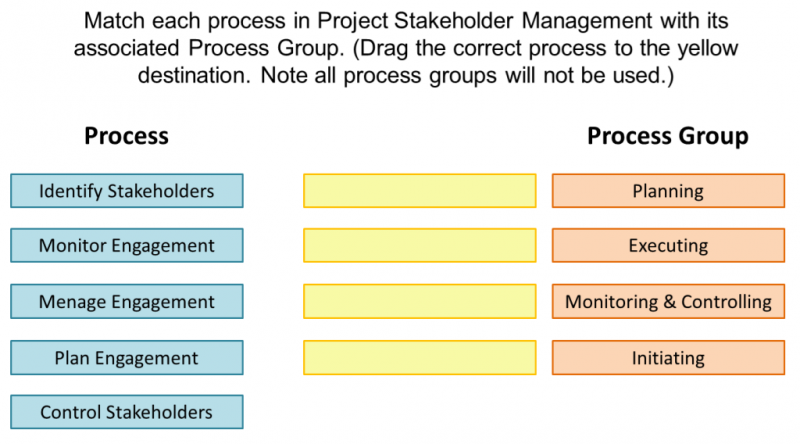 Match each process in Project Stakeholder Management with its associated Process Group. (Drag the correct process to the yellow destination. Note all process groups will not be used.)

Process

Identify Stakeholders

Monitor Engagement

Menage Engagement

Plan Engagement

Control Stakeholders

Process Group

Planning

Executing

Monitoring & Controlling

Initiating